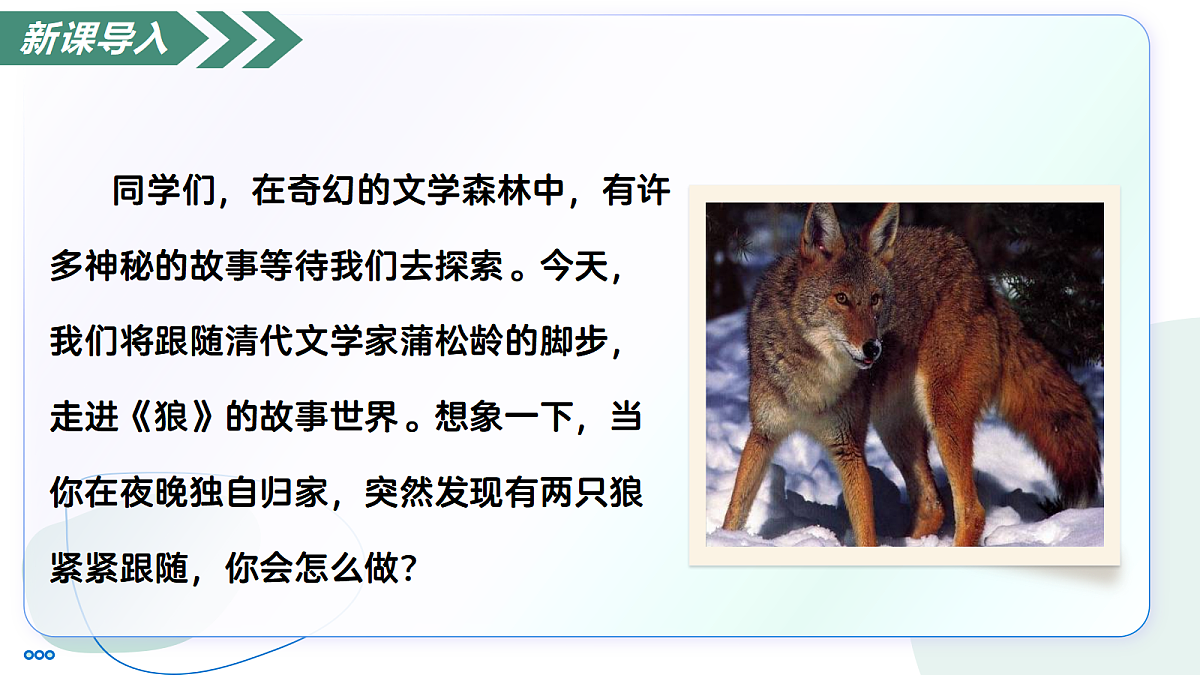 新课导入

同学们，在奇幻的文学森林中，有许多神秘的故事等待我们去探索。今天，我们将跟随清代文学家蒲松龄的脚步，走进《狼》的故事世界。想象一下，当你在夜晚独自归家，突然发现有两只狼紧紧跟随，你会怎么做？